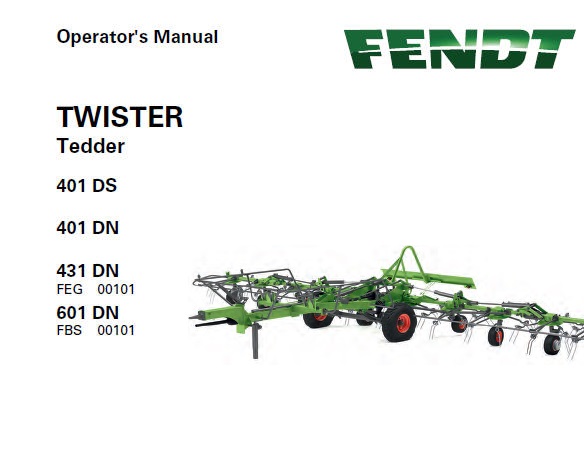 Operator's Manual

FENDT

TWISTER
Tedder

401 DS

401 DN

431 DN
FEG 00101

601 DN
FBS 00101